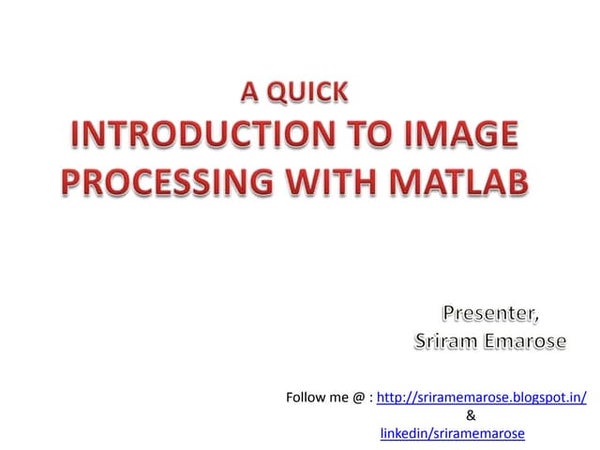 A QUICK
INTRODUCTION TO IMAGE PROCESSING WITH MATLAB

Presenter,
Sriram Emarose

Follow me @ : http://sriramemarose.blogspot.in/
&
linkedin/sriramemarose